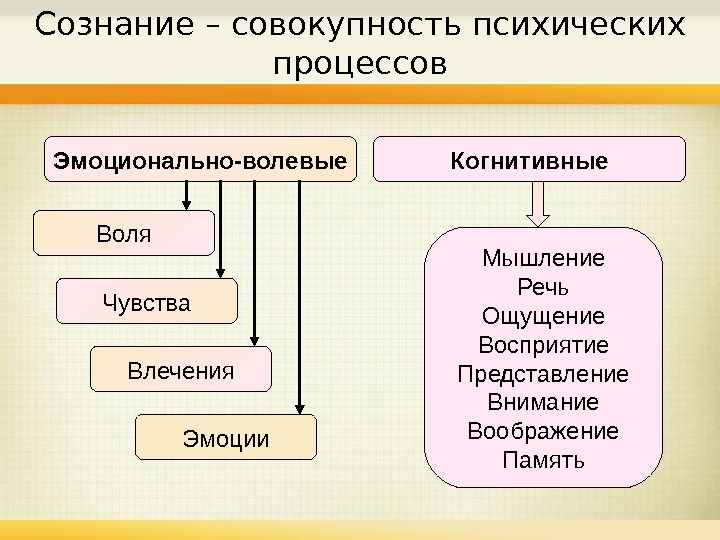 Сознание – совокупность психических процессов

Эмоционально-волевые

Воля

Чувства

Влечения

Эмоции

Когнитивные

Мышление
Речь
Ощущение
Восприятие
Представление
Внимание
Воображение
Память